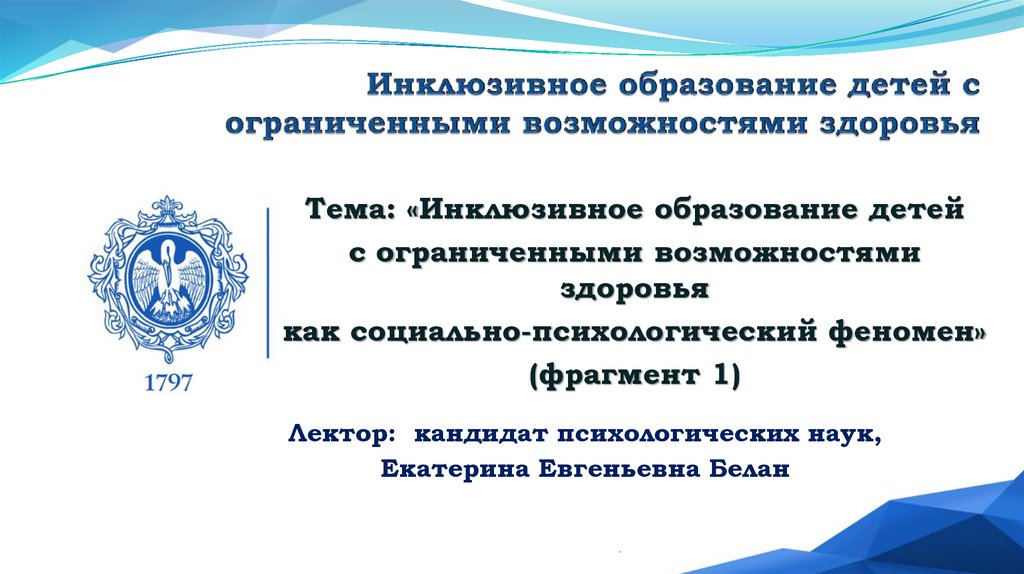 Инклюзивное образование детей с ограниченными возможностями здоровья

1797

Тема: «Инклюзивное образование детей с ограниченными возможностями здоровья как социально-психологический феномен» (фрагмент 1)

Лектор: кандидат психологических наук, Екатерина Евгеньевна Белан